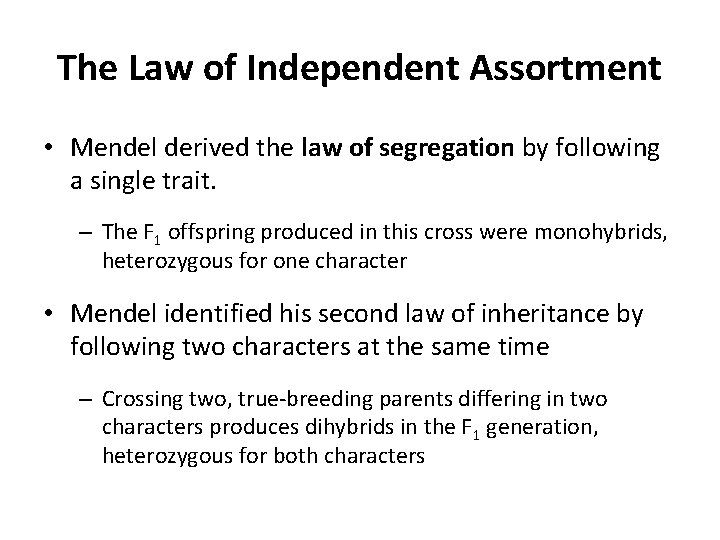 The Law of Independent Assortment

• Mendel derived the law of segregation by following a single trait.

– The $F_1$ offspring produced in this cross were monohybrids, heterozygous for one character

• Mendel identified his second law of inheritance by following two characters at the same time

– Crossing two, true-breeding parents differing in two characters produces dihybrids in the $F_1$ generation, heterozygous for both characters